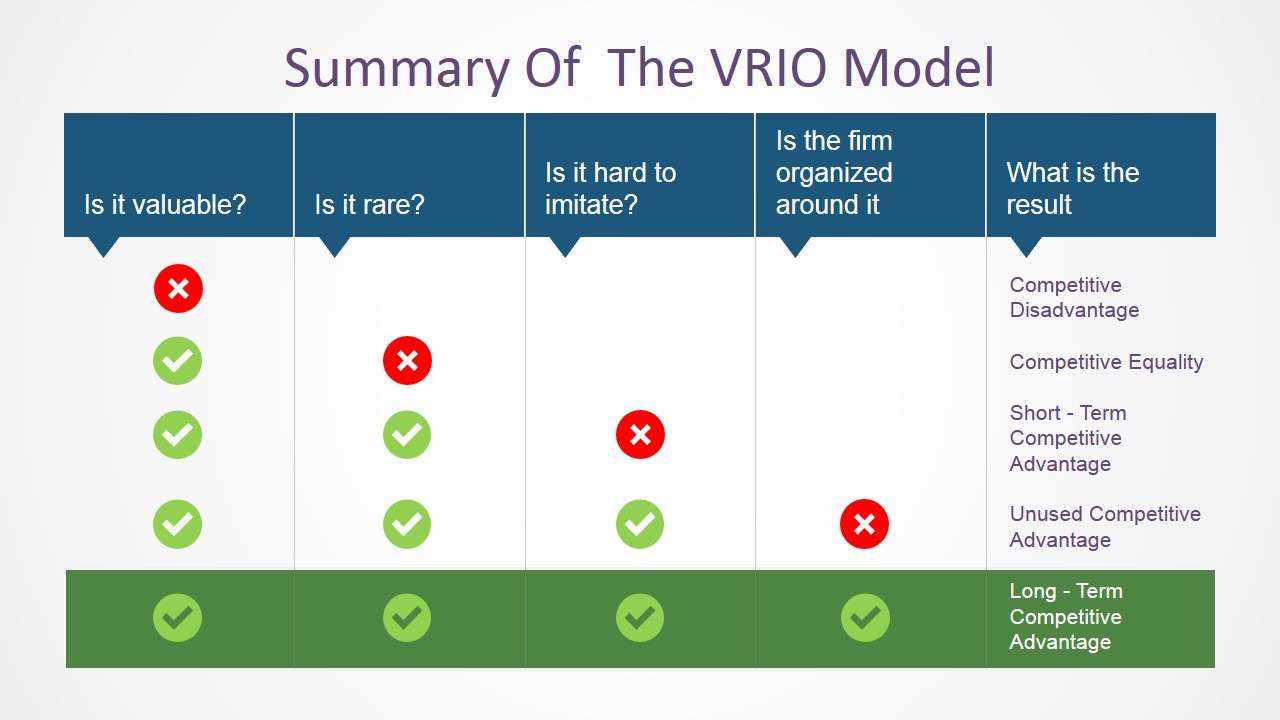 Summary Of The VRIO Model

| Is it valuable? | Is it rare? | Is it hard to imitate? | Is the firm organized around it | What is the result |
|---|---|---|---|---|
| ✗ | | | | Competitive Disadvantage |
| ✓ | ✗ | | | Competitive Equality |
| ✓ | ✓ | ✗ | | Short - Term Competitive Advantage |
| ✓ | ✓ | ✓ | ✗ | Unused Competitive Advantage |
| ✓ | ✓ | ✓ | ✓ | Long - Term Competitive Advantage |